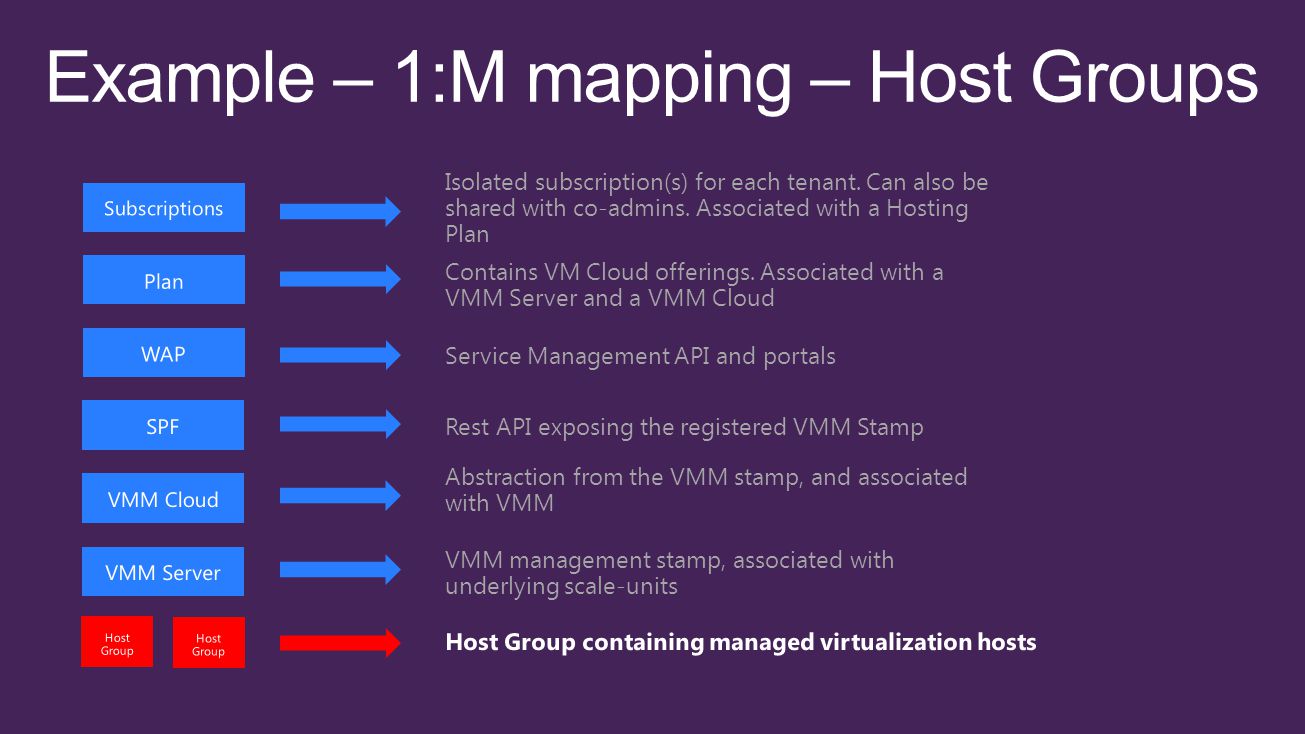 Example – 1:M mapping – Host Groups

Subscriptions

Isolated subscription(s) for each tenant. Can also be shared with co-admins. Associated with a Hosting Plan

Plan

Contains VM Cloud offerings. Associated with a VMM Server and a VMM Cloud

WAP

Service Management API and portals

SPF

Rest API exposing the registered VMM Stamp

VMM Cloud

Abstraction from the VMM stamp, and associated with VMM

VMM Server

VMM management stamp, associated with underlying scale-units

Host Group

Host Group

Host Group containing managed virtualization hosts